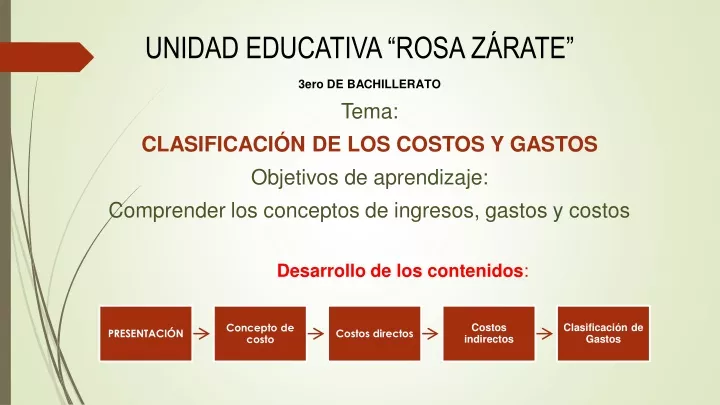 UNIDAD EDUCATIVA “ROSA ZÁRATE”

3ero DE BACHILLERATO

Tema:

CLASIFICACIÓN DE LOS COSTOS Y GASTOS

Objetivos de aprendizaje:

Comprender los conceptos de ingresos, gastos y costos

Desarrollo de los contenidos:

PRESENTACIÓN

Concepto de costo

Costos directos

Costos indirectos

Clasificación de Gastos